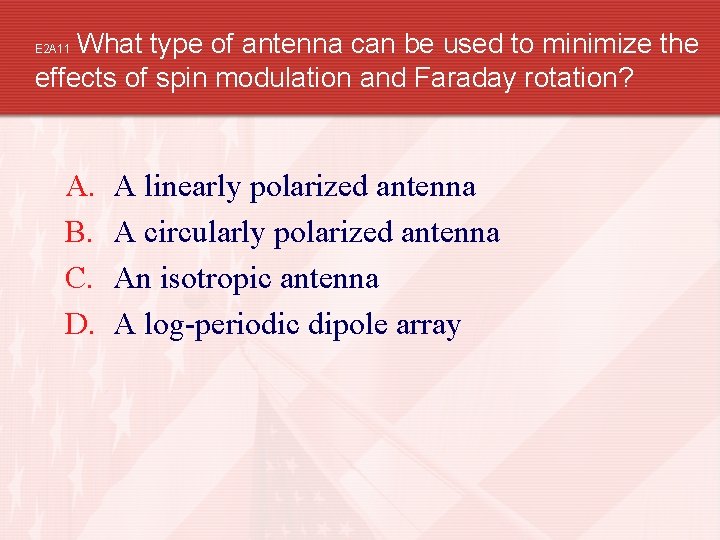 E2A11 What type of antenna can be used to minimize the effects of spin modulation and Faraday rotation?

A. A linearly polarized antenna
B. A circularly polarized antenna
C. An isotropic antenna
D. A log-periodic dipole array